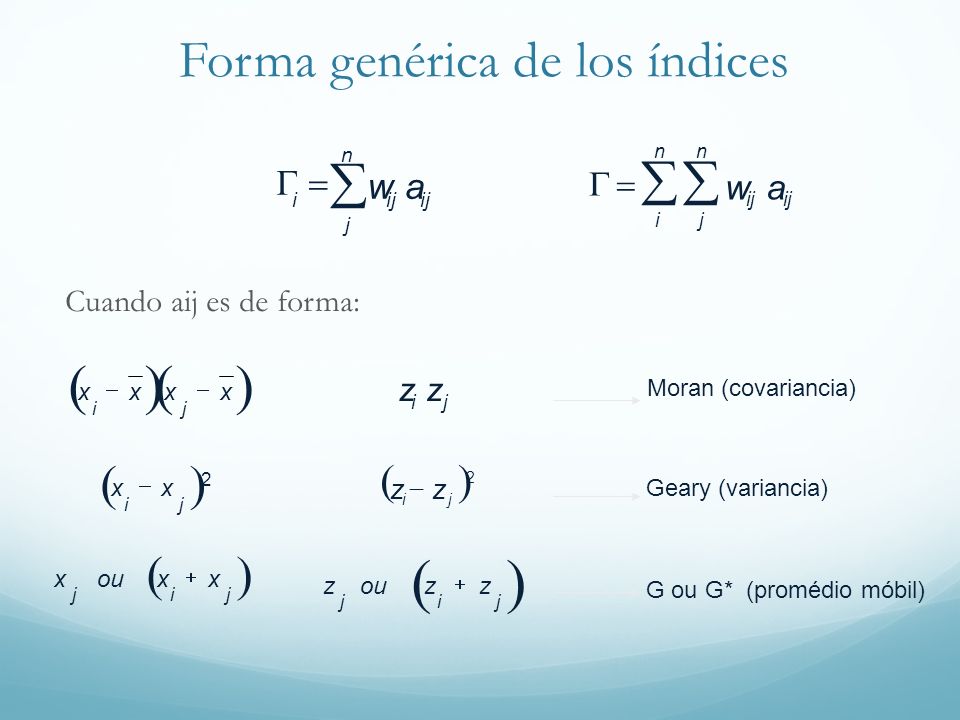 Forma genérica de los índices

$\Gamma_i = \sum_{j}^{n} w_{ij} a_{ij}$

$\Gamma = \sum_{i}^{n} \sum_{j}^{n} w_{ij} a_{ij}$

Cuando aij es de forma:

$(x_i - \bar{x})(x_j - \bar{x})$

$z_i z_j$

Moran (covariancia)

$(x_i - x_j)^2$

$(z_i - z_j)^2$

Geary (variancia)

$x_j$ ou $(x_i + x_j)$

$z_j$ ou $(z_i + z_j)$

G ou G* (promédio móbil)